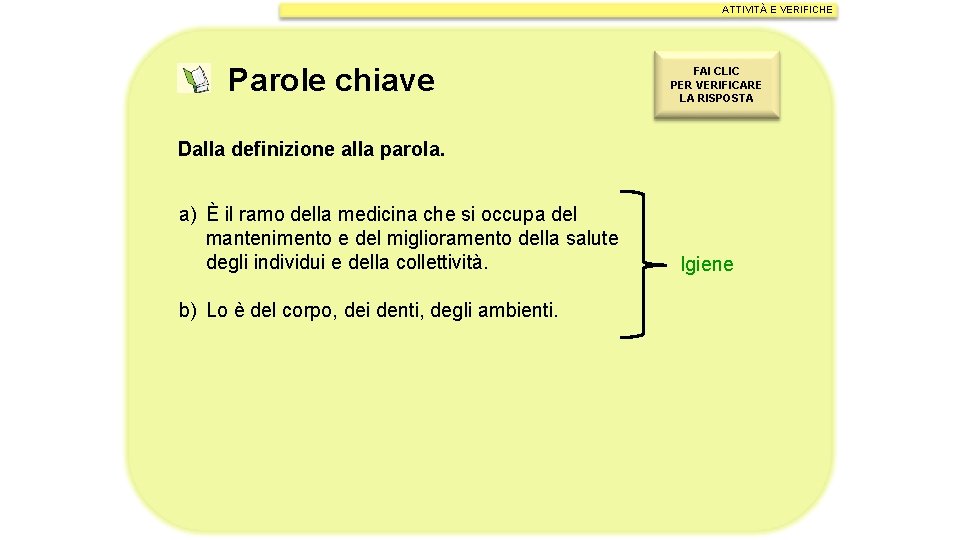 ATTIVITÀ E VERIFICHE

Parole chiave

FAI CLIC PER VERIFICARE LA RISPOSTA

Dalla definizione alla parola.

a) È il ramo della medicina che si occupa del mantenimento e del miglioramento della salute degli individui e della collettività.

b) Lo è del corpo, dei denti, degli ambienti.

Igiene